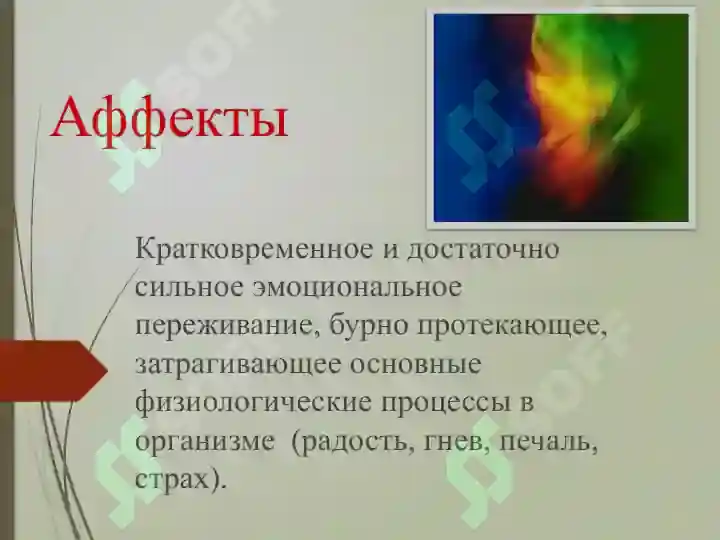 Аффекты

Кратковременное и достаточно сильное эмоциональное переживание, бурно протекающее, затрагивающее основные физиологические процессы в организме  (радость, гнев, печаль, страх).